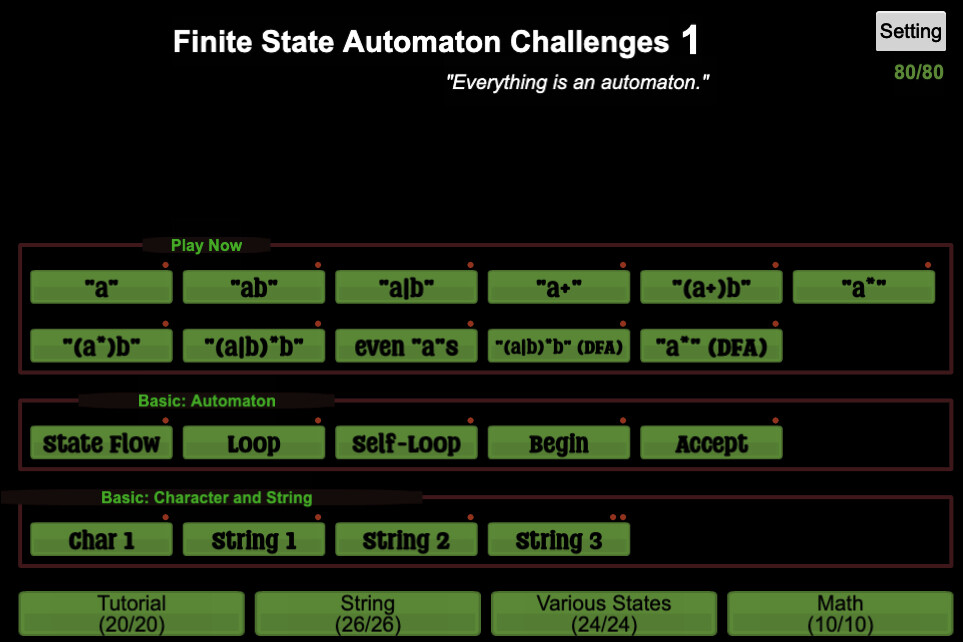 Finite State Automaton Challenges 1

Setting

80/80

"Everything is an automaton."

Play Now

"a"

"ab"

"a|b"

"a+"

"(a+)b"

"a*"

"(a*)b"

"(a|b)*b"

even "a"s

"(a|b)*b" (DFA)

"a*" (DFA)

Basic: Automaton

State Flow

Loop

Self-Loop

Begin

Accept

Basic: Character and String

Char 1

String 1

String 2

String 3

Tutorial (20/20)

String (26/26)

Various States (24/24)

Math (10/10)